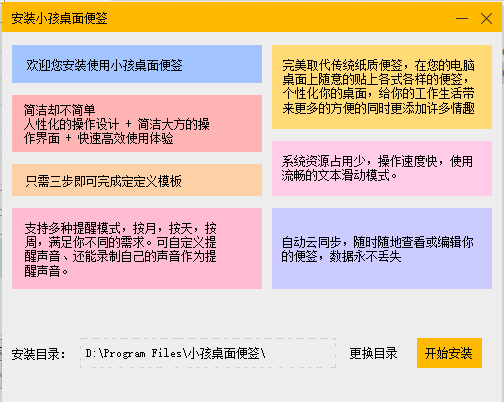 安装小孩桌面便签

欢迎您安装使用小孩桌面便签

简洁却不简单
人性化的操作设计 + 简洁大方的操作界面 + 快速高效使用体验

只需三步即可完成定定义模板

支持多种提醒模式，按月，按天，按周，满足你不同的需求。可自定义提醒声音、还能录制自己的声音作为提醒声音。

完美取代传统纸质便签，在您的电脑桌面上随意的贴上各式各样的便签，个性化你的桌面，给你的工作生活带来更多的方便的同时更添加许多情趣

系统资源占用少，操作速度快，使用流畅的文本滑动模式。

自动云同步，随时随地查看或编辑你的便签，数据永不丢失

安装目录：

D:\Program Files\小孩桌面便签\

更换目录

开始安装